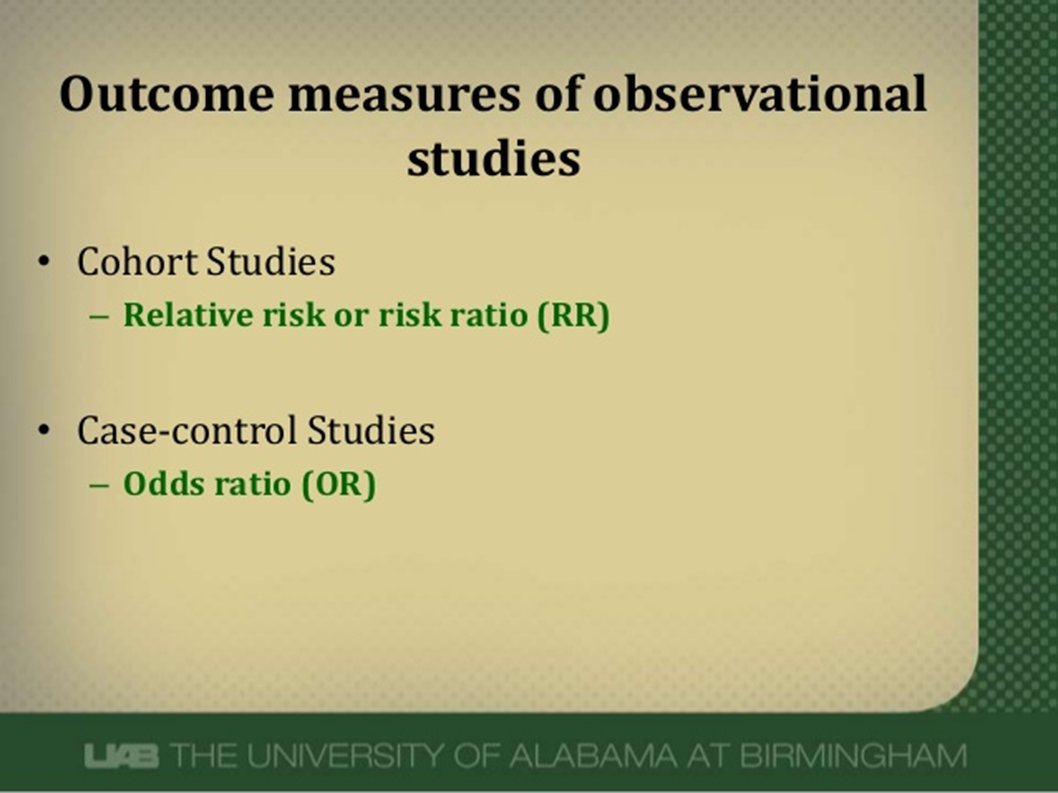 Outcome measures of observational studies

• Cohort Studies
– Relative risk or risk ratio (RR)

• Case-control Studies
– Odds ratio (OR)

UAB THE UNIVERSITY OF ALABAMA AT BIRMINGHAM